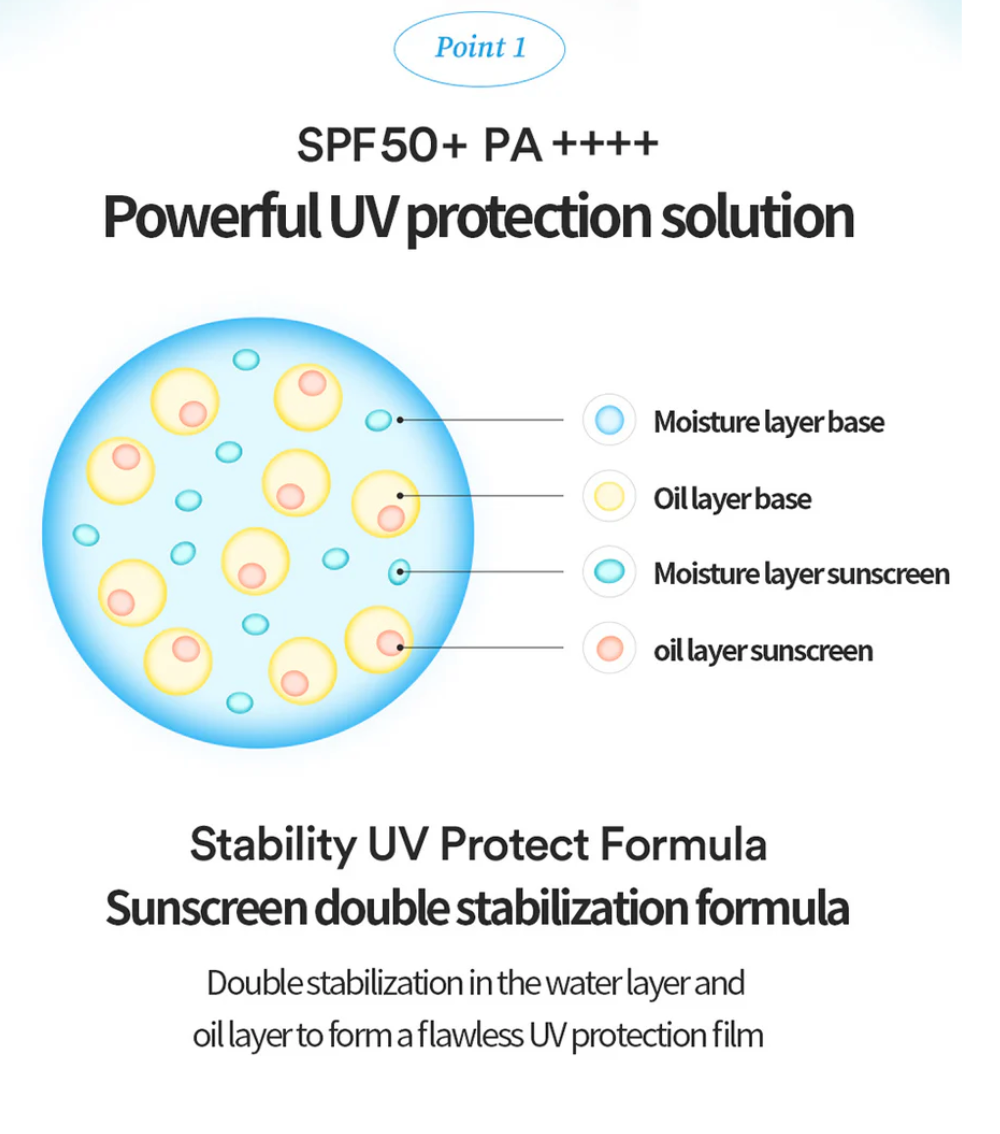 Point 1

SPF50+ PA ++++
Powerful UV protection solution

Moisture layer base
Oil layer base
Moisture layer sunscreen
oil layer sunscreen

Stability UV Protect Formula
Sunscreen double stabilization formula

Double stabilization in the water layer and oil layer to form a flawless UV protection film